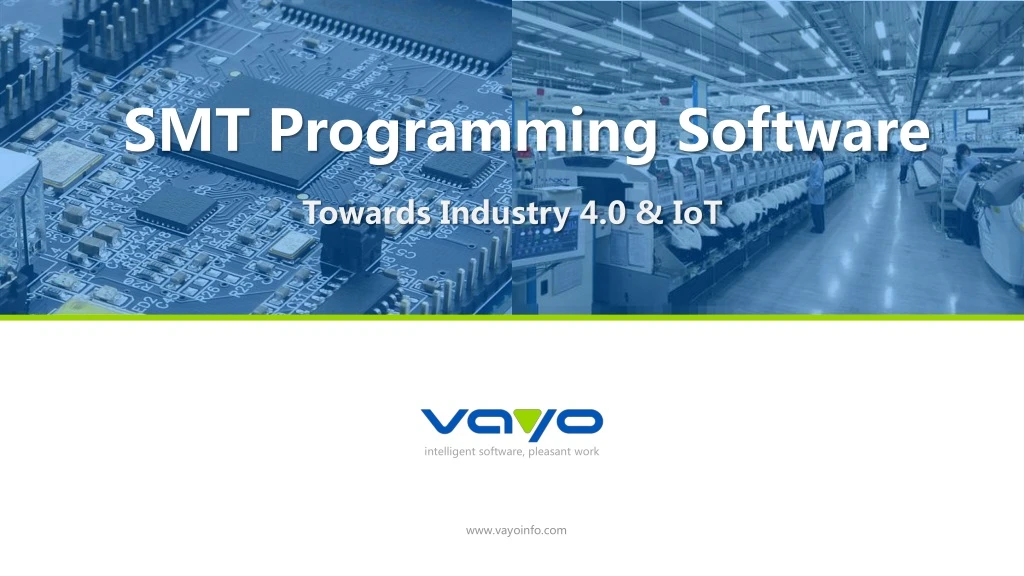 SMT Programming Software

Towards Industry 4.0 & IoT

vayo

intelligent software, pleasant work

www.vayoinfo.com